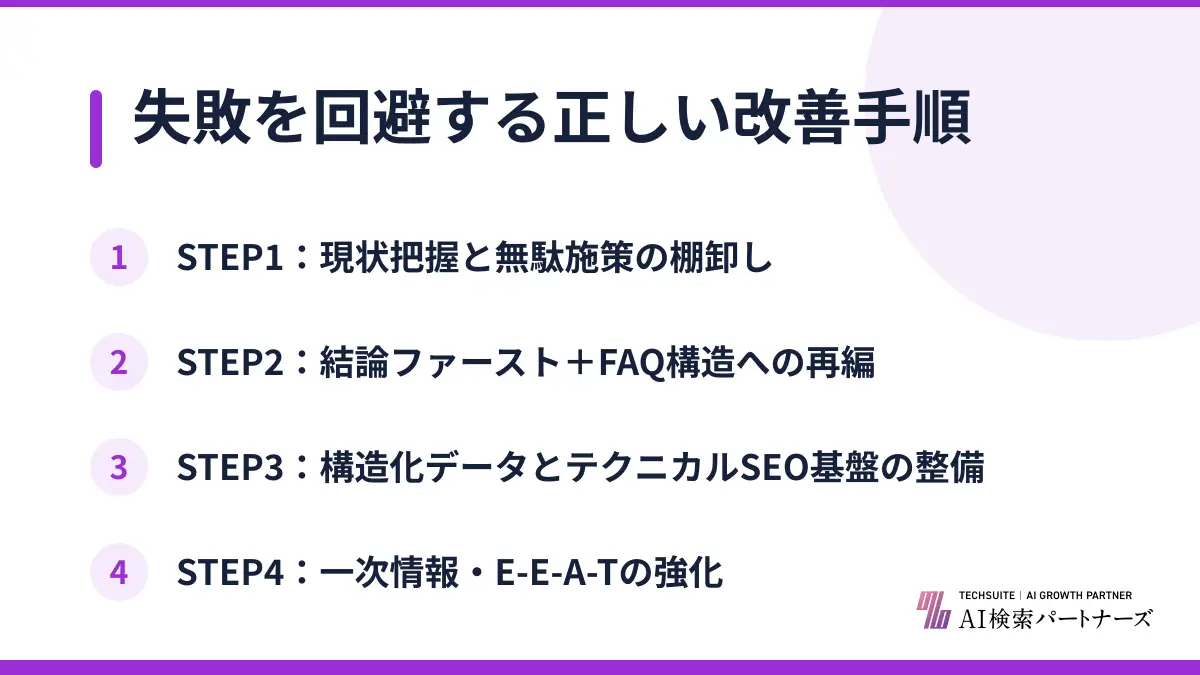 失敗を回避する正しい改善手順

1 STEP1：現状把握と無駄施策の棚卸し

2 STEP2：結論ファースト＋FAQ構造への再編

3 STEP3：構造化データとテクニカルSEO基盤の整備

4 STEP4：一次情報・E-E-A-Tの強化

TECHSUITE | AI GROWTH PARTNER
AI検索パートナーズ